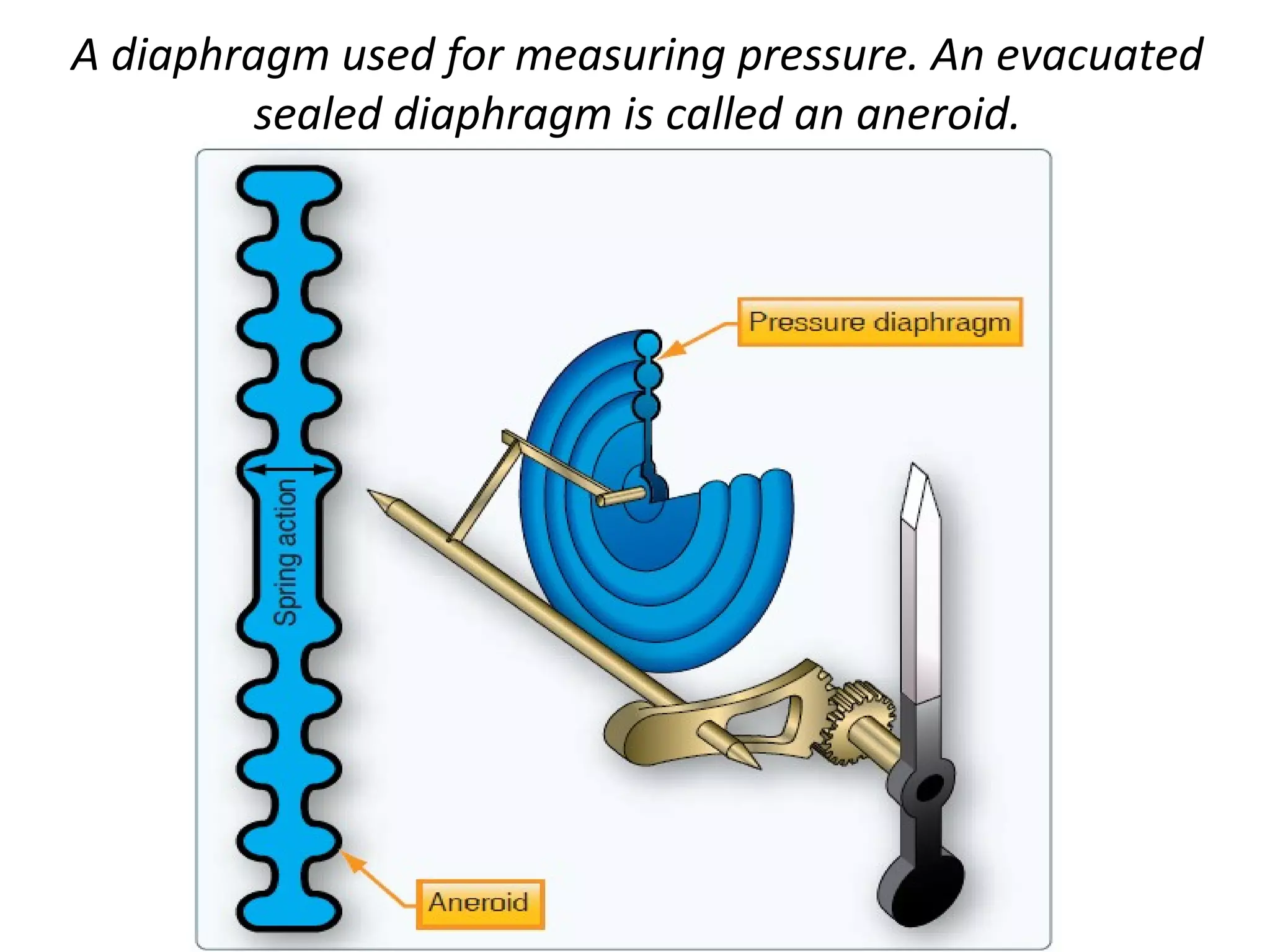 A diaphragm used for measuring pressure. An evacuated sealed diaphragm is called an aneroid.

Spring action

Pressure diaphragm

Aneroid